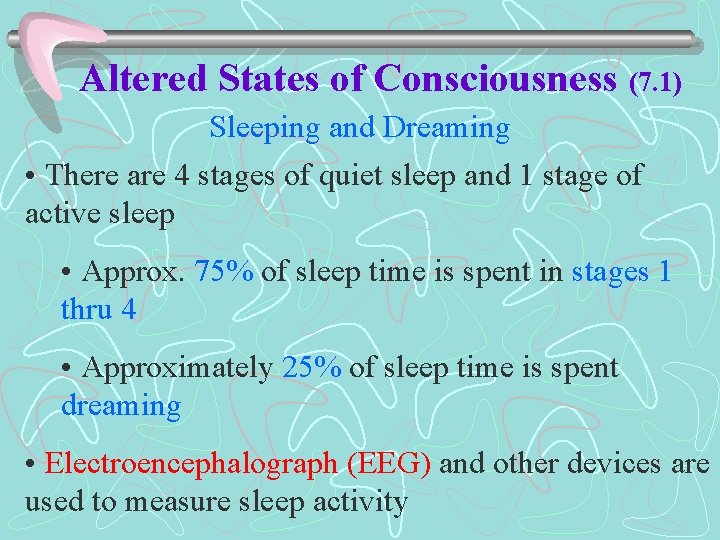 Altered States of Consciousness (7.1)

Sleeping and Dreaming

• There are 4 stages of quiet sleep and 1 stage of active sleep

• Approx. 75% of sleep time is spent in stages 1 thru 4

• Approximately 25% of sleep time is spent dreaming

• Electroencephalograph (EEG) and other devices are used to measure sleep activity